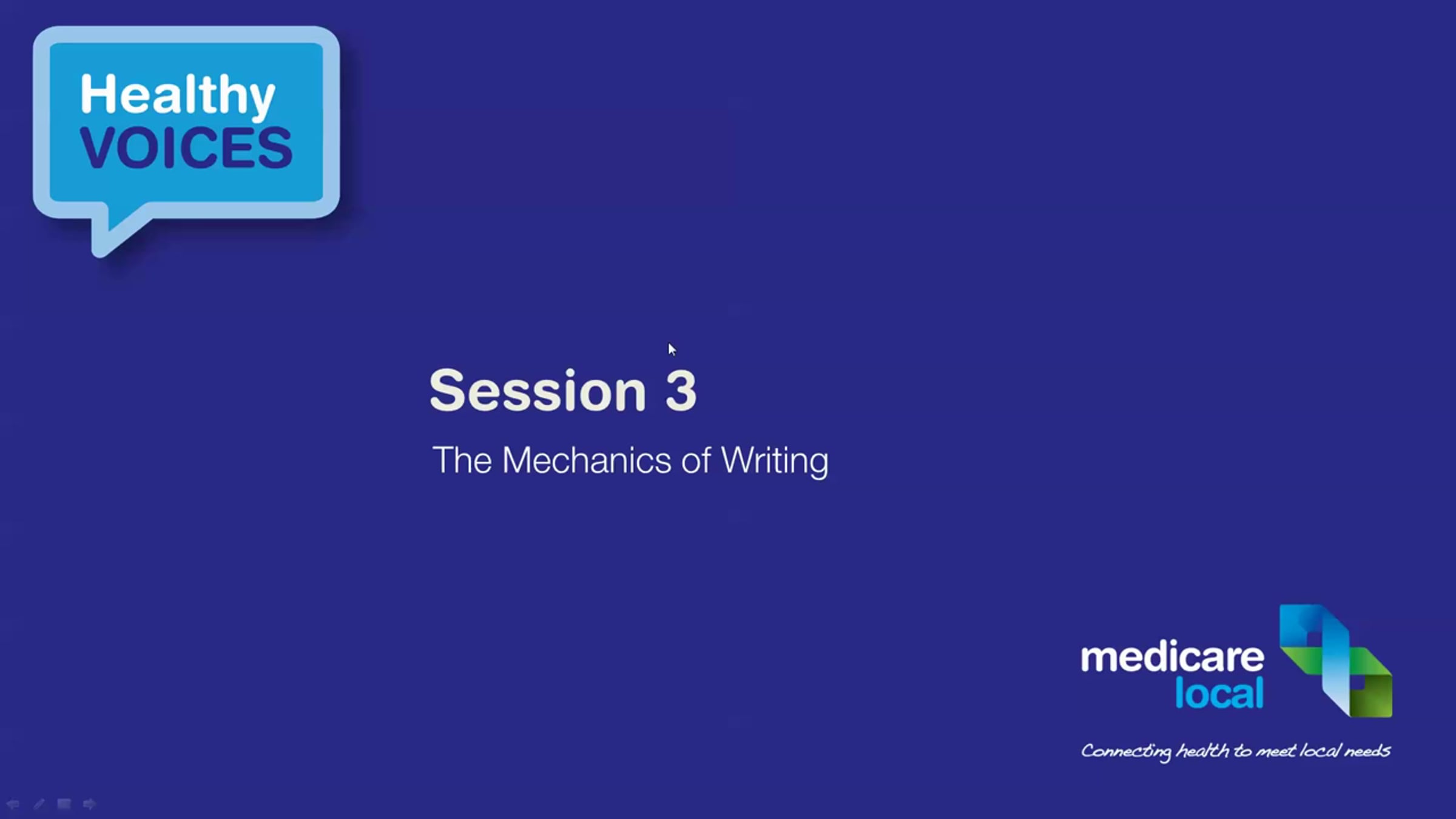 Healthy
VOICES

Session 3

The Mechanics of Writing

medicare
local

Connecting health to meet local needs